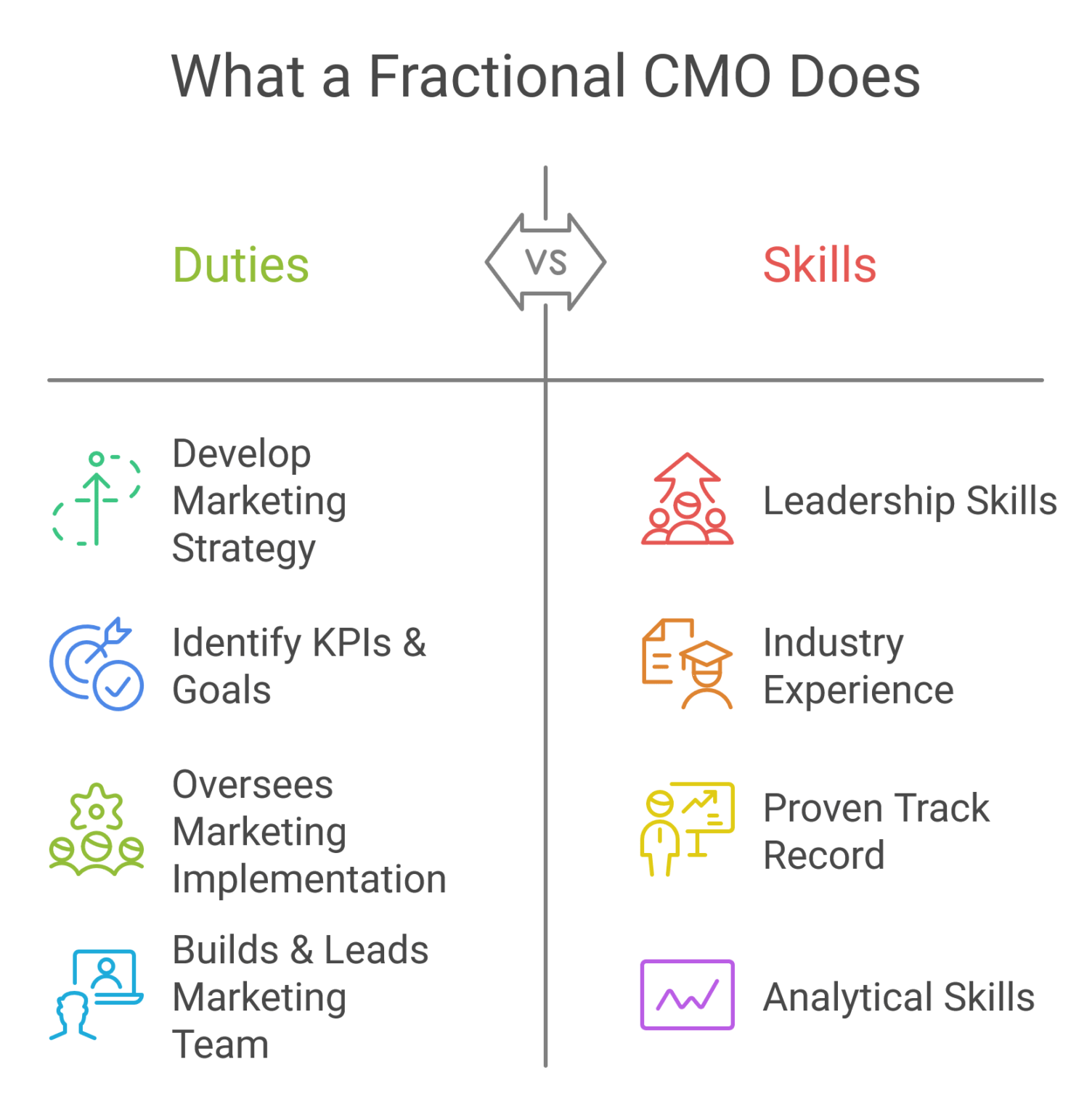 What a Fractional CMO Does

Duties

VS

Skills

Develop Marketing Strategy

Identify KPIs & Goals

Oversees Marketing Implementation

Builds & Leads Marketing Team

Leadership Skills

Industry Experience

Proven Track Record

Analytical Skills